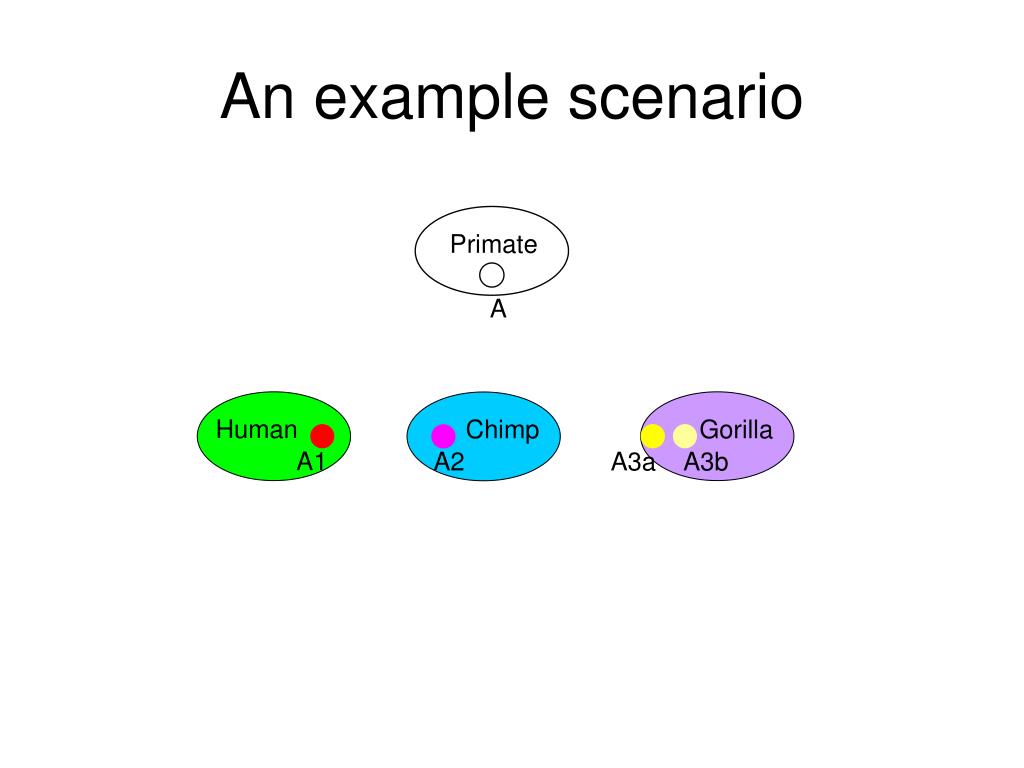 An example scenario

Primate
A

Human
A1

Chimp
A2

Gorilla
A3a A3b